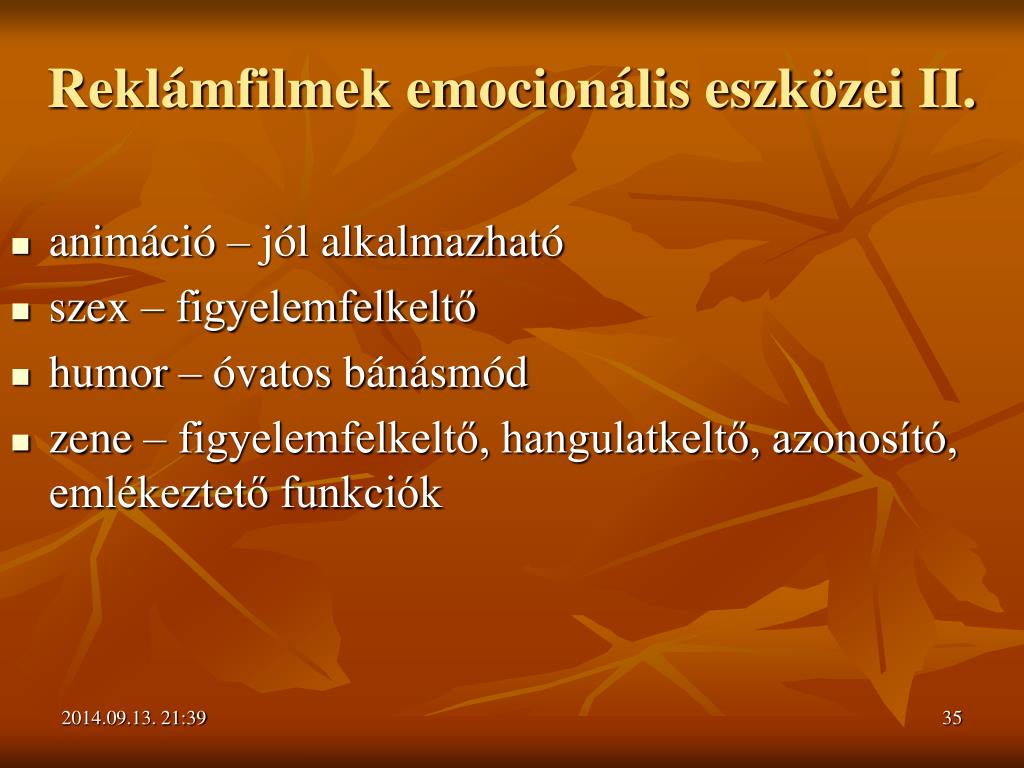 Reklámfilmek emocionális eszközei II.

- animáció – jól alkalmazható
- szex – figyelemfelkeltő
- humor – óvatos bánásmód
- zene – figyelemfelkeltő, hangulatkeltő, azonosító, emlékeztető funkciók

2014.09.13. 21:39

35